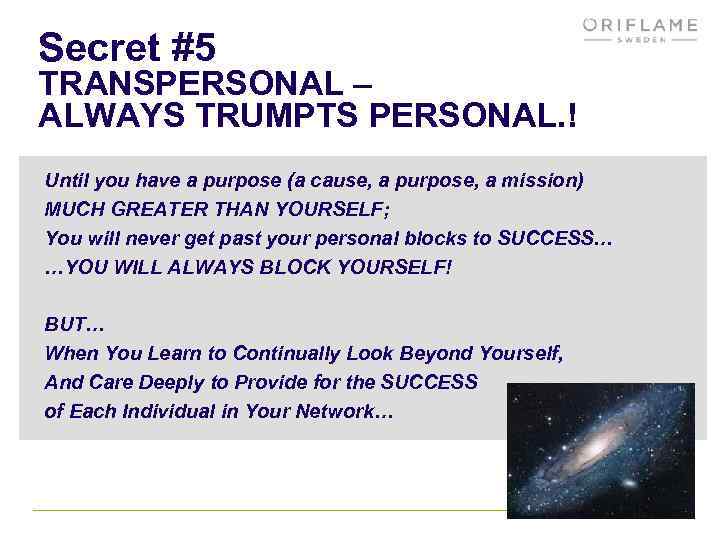 ORIFLAME
SWEDEN

Secret #5
TRANSPERSONAL –
ALWAYS TRUMPTS PERSONAL.!

Until you have a purpose (a cause, a purpose, a mission)
MUCH GREATER THAN YOURSELF;
You will never get past your personal blocks to SUCCESS…
…YOU WILL ALWAYS BLOCK YOURSELF!

BUT…
When You Learn to Continually Look Beyond Yourself,
And Care Deeply to Provide for the SUCCESS
of Each Individual in Your Network…